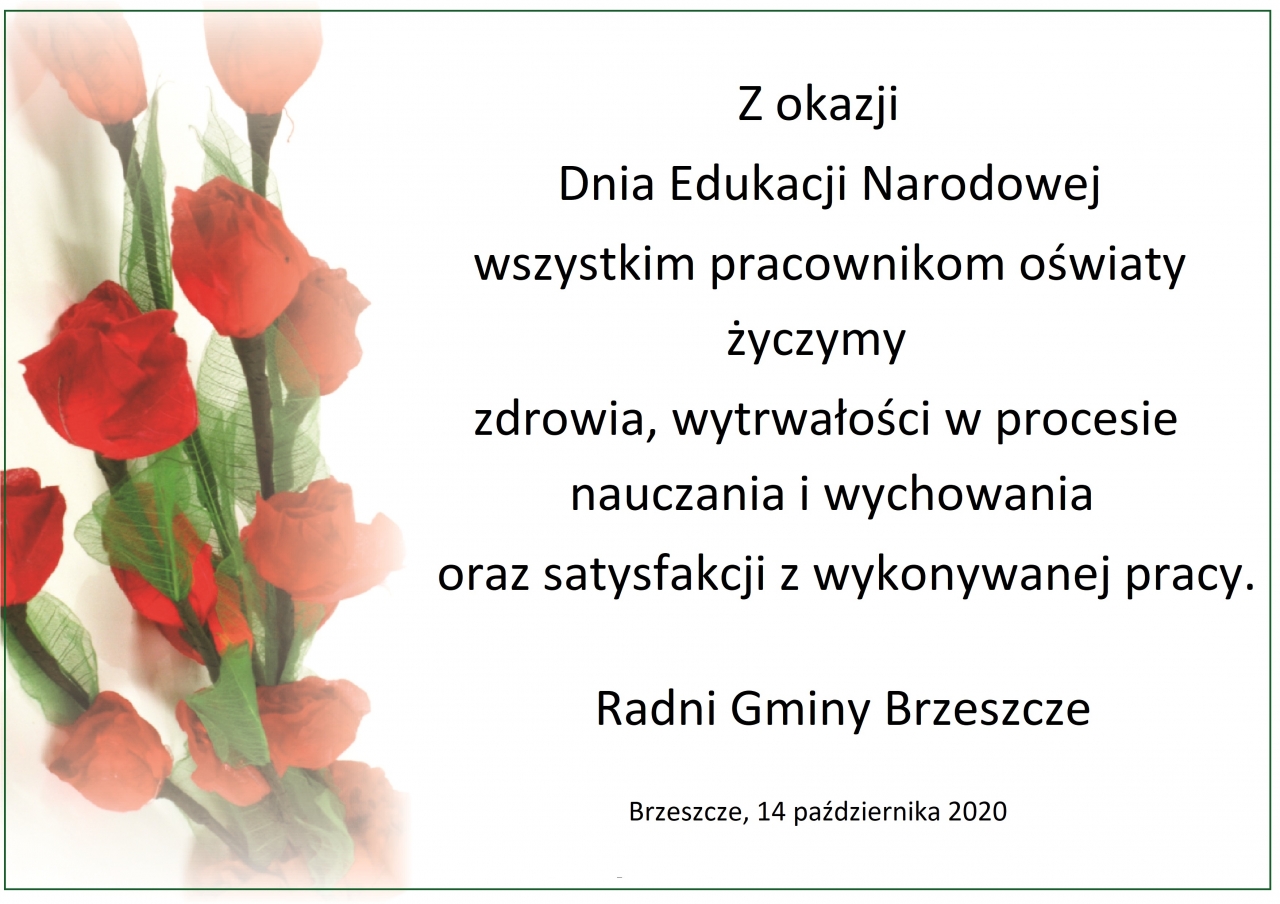 Z okazji
Dnia Edukacji Narodowej
wszystkim pracownikom oświaty
życzymy
zdrowia, wytrwałości w procesie
nauczania i wychowania
oraz satysfakcji z wykonywanej pracy.

Radni Gminy Brzeszcze

Brzeszcze, 14 października 2020